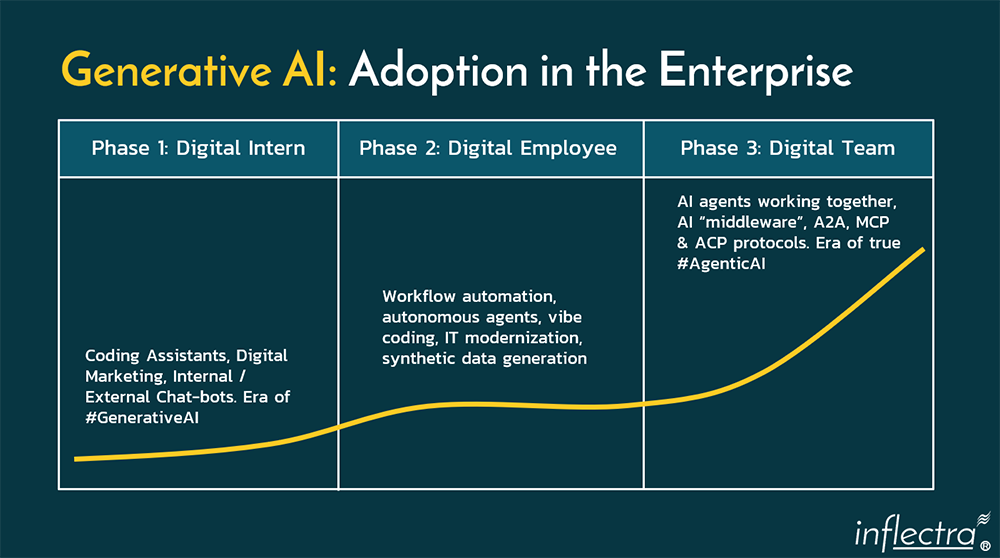 Generative AI: Adoption in the Enterprise

| Phase 1: Digital Intern | Phase 2: Digital Employee | Phase 3: Digital Team |
|---|---|---|
| Coding Assistants, Digital Marketing, Internal / External Chat-bots. Era of #GenerativeAI | Workflow automation, autonomous agents, vibe coding, IT modernization, synthetic data generation | AI agents working together, AI "middleware", A2A, MCP & ACP protocols. Era of true #AgenticAI |

inflectra®